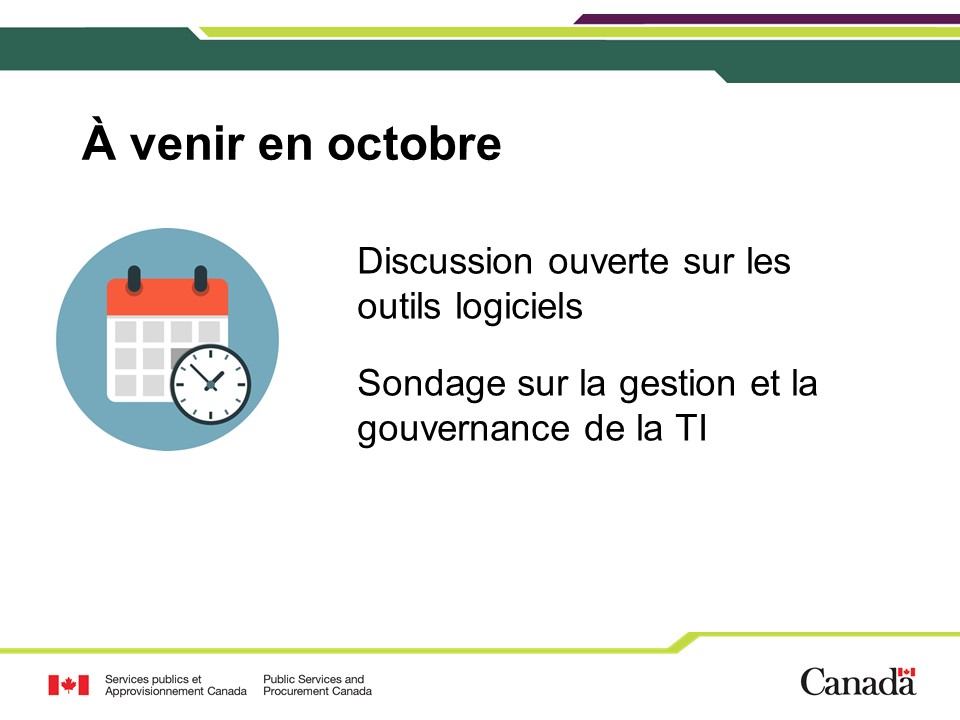 À venir en octobre

Discussion ouverte sur les outils logiciels

Sondage sur la gestion et la gouvernance de la TI

Services publics et Approvisionnement Canada

Public Services and Procurement Canada

Canada